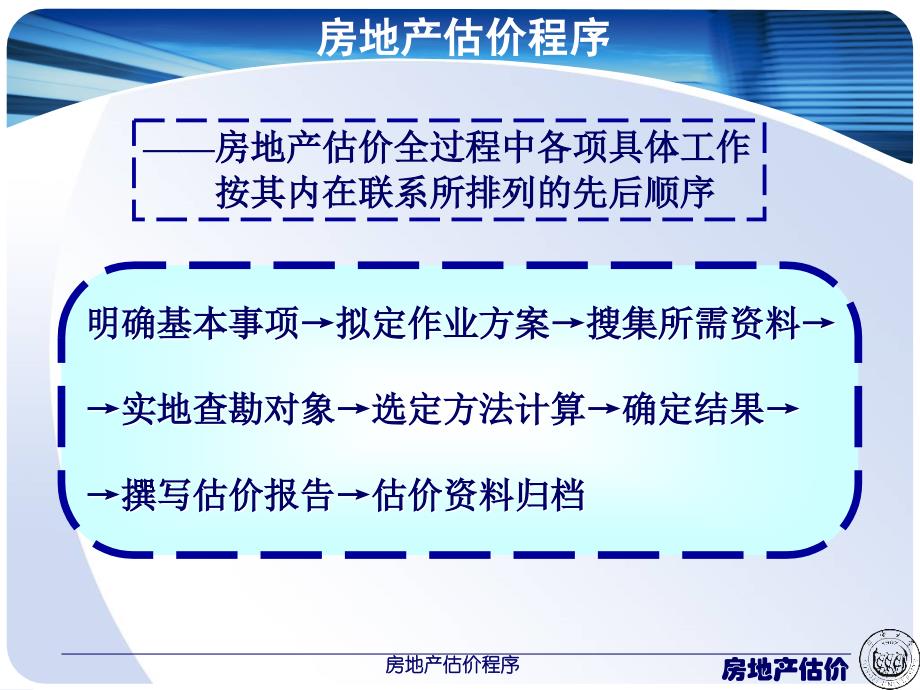 房地产估价程序

——房地产估价全过程中各项具体工作按其内在联系所排列的先后顺序

明确基本事项→拟定作业方案→搜集所需资料→

→实地查勘对象→选定方法计算→确定结果→

→撰写估价报告→估价资料归档

房地产估价程序

房地产估价